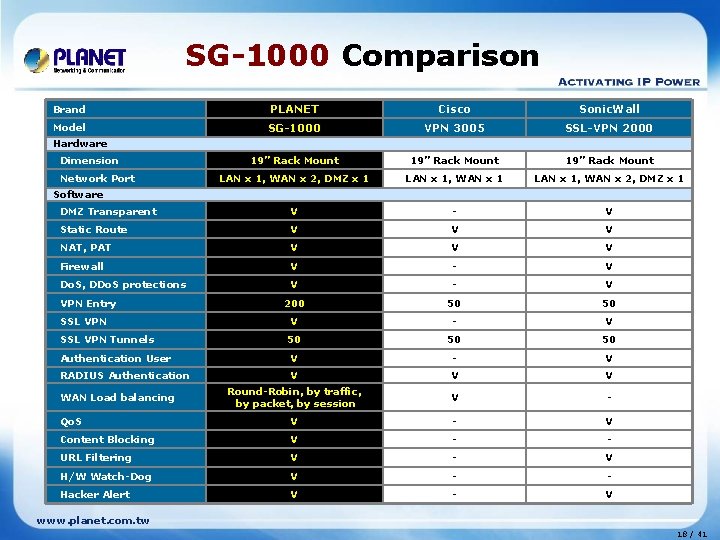 PLANET
Networking & Communication

SG-1000 Comparison

ACTIVATING IP POWER

| Brand | PLANET | Cisco | SonicWall |
|---|---|---|---|
| Model | SG-1000 | VPN 3005 | SSL-VPN 2000 |
| Hardware | | | |
| Dimension | 19" Rack Mount | 19" Rack Mount | 19" Rack Mount |
| Network Port | LAN x 1, WAN x 2, DMZ x 1 | LAN x 1, WAN x 1 | LAN x 1, WAN x 2, DMZ x 1 |
| Software | | | |
| DMZ Transparent | V | - | V |
| Static Route | V | V | V |
| NAT, PAT | V | V | V |
| Firewall | V | - | V |
| DoS, DDoS protections | V | - | V |
| VPN Entry | 200 | 50 | 50 |
| SSL VPN | V | - | V |
| SSL VPN Tunnels | 50 | 50 | 50 |
| Authentication User | V | - | V |
| RADIUS Authentication | V | V | V |
| WAN Load balancing | Round-Robin, by traffic, by packet, by session | V | - |
| QoS | V | - | V |
| Content Blocking | V | - | - |
| URL Filtering | V | - | V |
| H/W Watch-Dog | V | - | - |
| Hacker Alert | V | - | V |

www.planet.com.tw

18 / 41